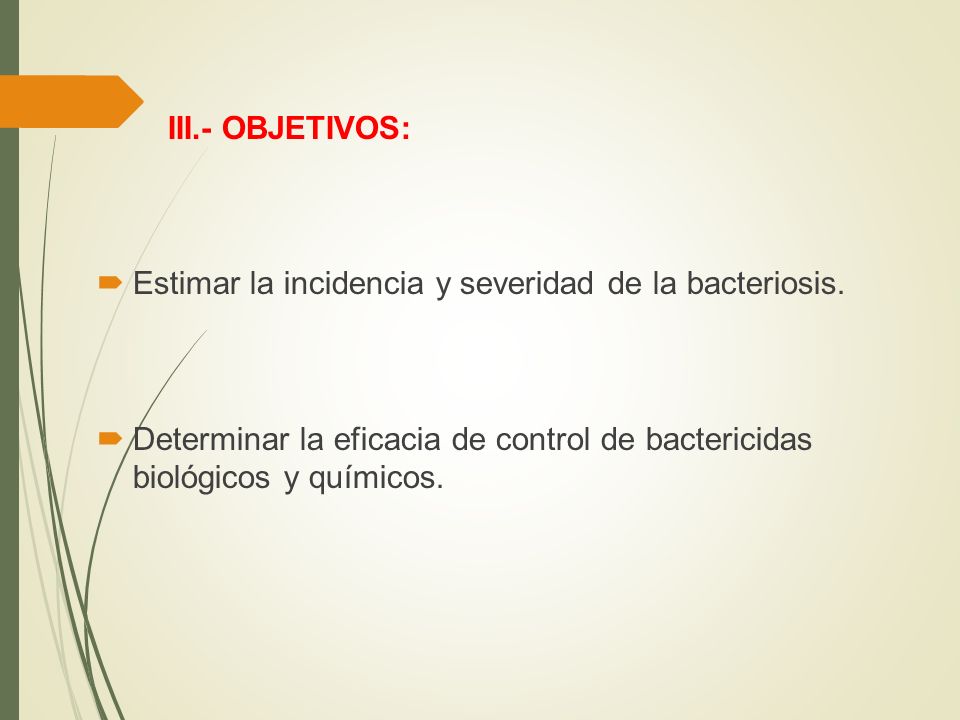 III.- OBJETIVOS:

Estimar la incidencia y severidad de la bacteriosis.

Determinar la eficacia de control de bactericidas biológicos y químicos.